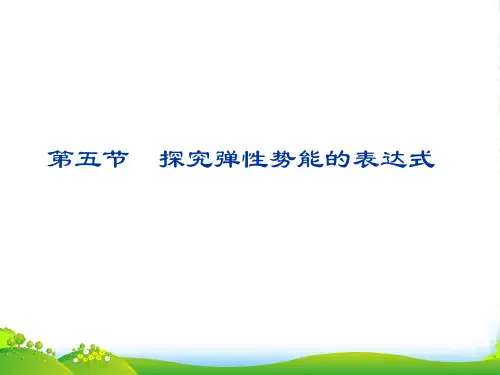 第五节　探究弹性势能的表达式